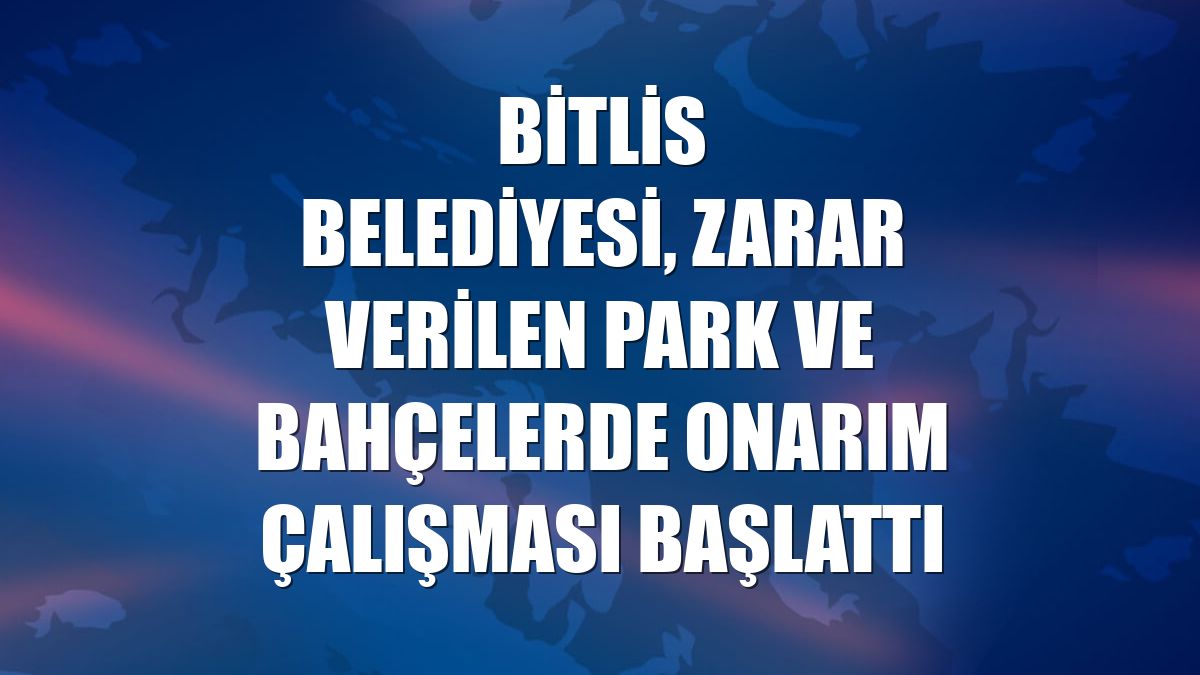 BİTLİS BELEDİYESİ, ZARAR VERİLEN PARK VE BAHÇELERDE ONARIM ÇALIŞMASI BAŞLATTI